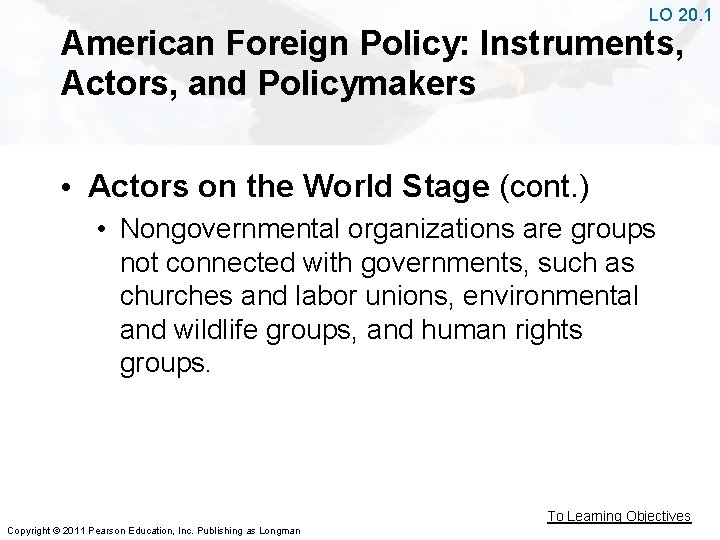 LO 20.1

American Foreign Policy: Instruments, Actors, and Policymakers

• Actors on the World Stage (cont.)

• Nongovernmental organizations are groups not connected with governments, such as churches and labor unions, environmental and wildlife groups, and human rights groups.

To Learning Objectives

Copyright © 2011 Pearson Education, Inc. Publishing as Longman